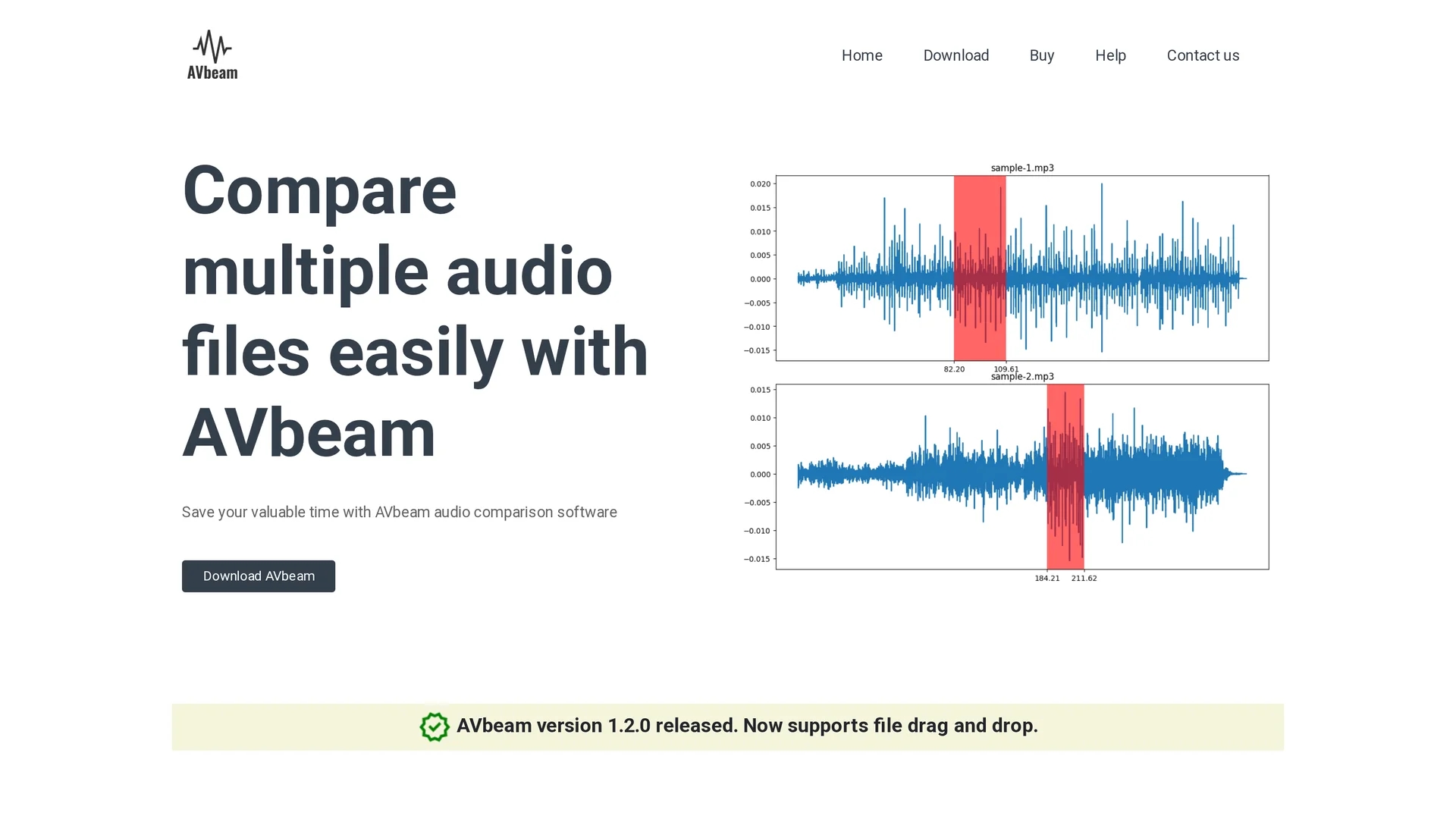 AVbeam

Home Download Buy Help Contact us

Compare multiple audio files easily with AVbeam

Save your valuable time with AVbeam audio comparison software

Download AVbeam

sample-1.mp3

0.020
0.015
0.010
0.005
0.000
−0.005
−0.010
−0.015

82.20 109.61

sample-2.mp3

0.015
0.010
0.005
0.000
−0.005
−0.010
−0.015

184.21 211.62

AVbeam version 1.2.0 released. Now supports file drag and drop.